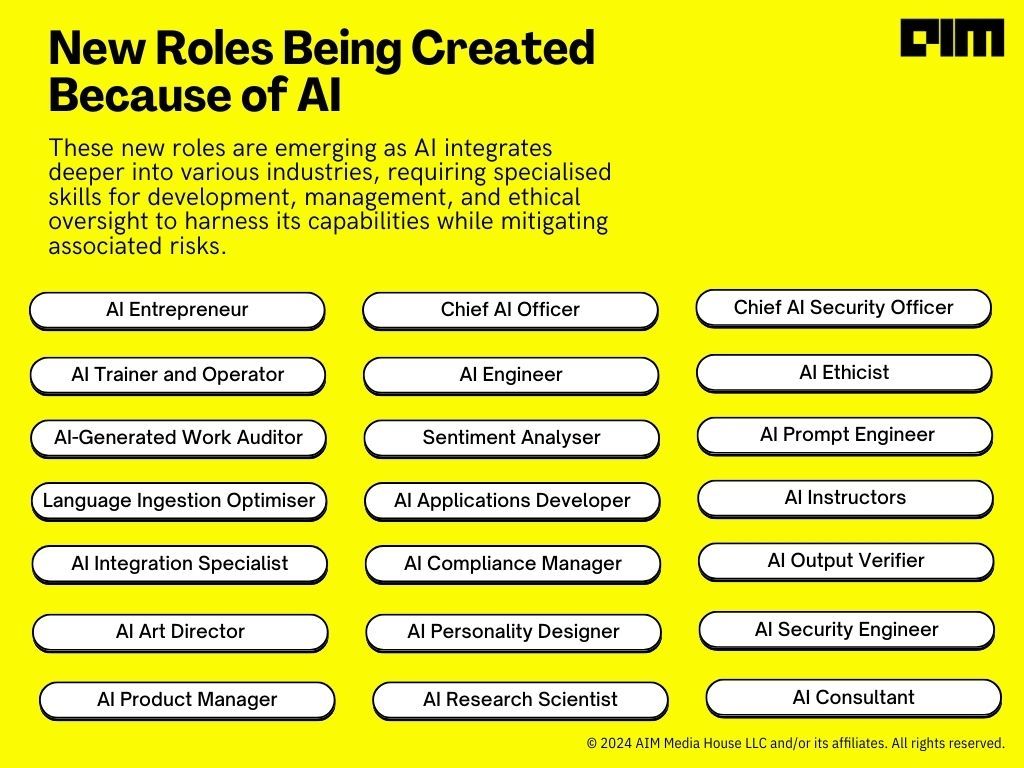 New Roles Being Created Because of AI

AIM

These new roles are emerging as AI integrates deeper into various industries, requiring specialised skills for development, management, and ethical oversight to harness its capabilities while mitigating associated risks.

AI Entrepreneur
AI Trainer and Operator
AI-Generated Work Auditor
Language Ingestion Optimiser
AI Integration Specialist
AI Art Director
AI Product Manager

Chief AI Officer
AI Engineer
Sentiment Analyser
AI Applications Developer
AI Compliance Manager
AI Personality Designer
AI Research Scientist

Chief AI Security Officer
AI Ethicist
AI Prompt Engineer
AI Instructors
AI Output Verifier
AI Security Engineer
AI Consultant

© 2024 AIM Media House LLC and/or its affiliates. All rights reserved.